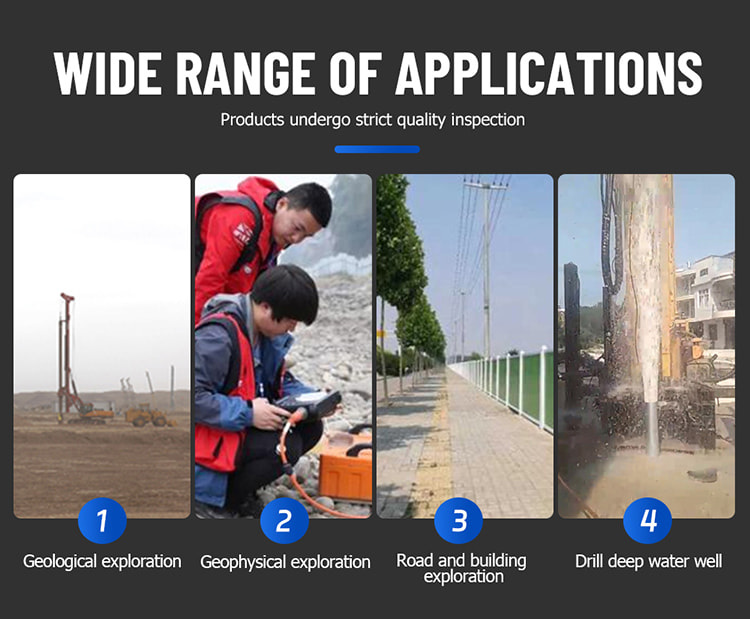 WIDE RANGE OF APPLICATIONS

Products undergo strict quality inspection

1
Geological exploration

2
Geophysical exploration

3
Road and building exploration

4
Drill deep water well